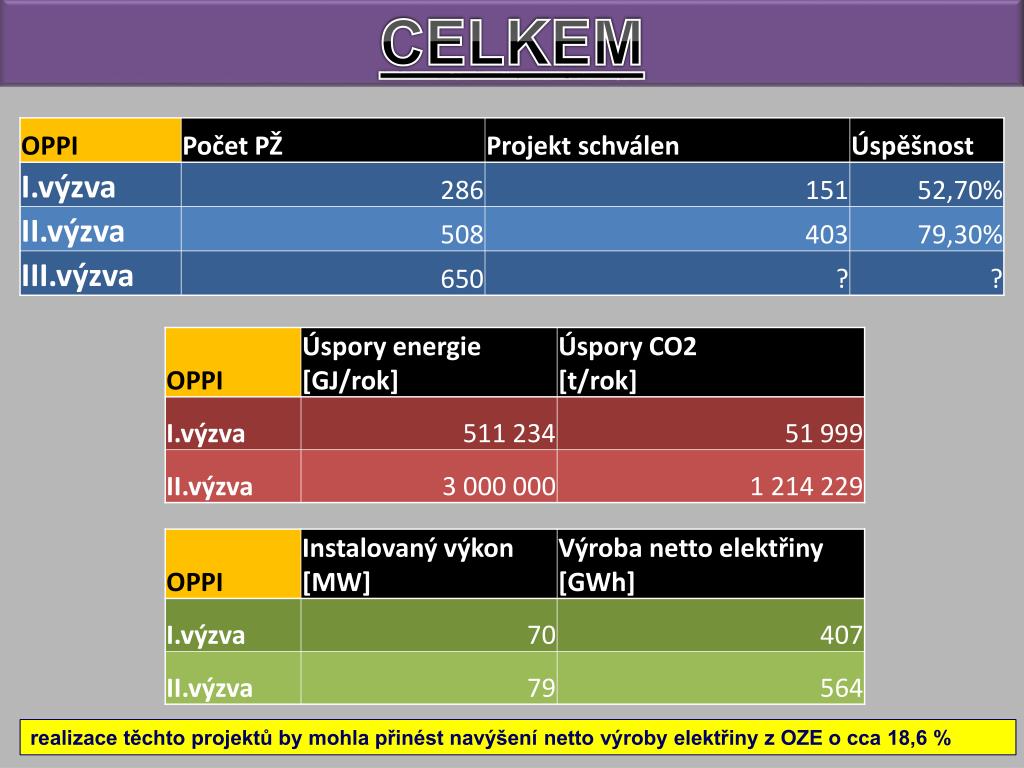 CELKEM

| OPPI | Počet PŽ | Projekt schválen | Úspěšnost |
|---|---|---|---|
| I.výzva | 286 | 151 | 52,70% |
| II.výzva | 508 | 403 | 79,30% |
| III.výzva | 650 | ? | ? |

| OPPI | Úspory energie [GJ/rok] | Úspory CO2 [t/rok] |
|---|---|---|
| I.výzva | 511 234 | 51 999 |
| II.výzva | 3 000 000 | 1 214 229 |

| OPPI | Instalovaný výkon [MW] | Výroba netto elektřiny [GWh] |
|---|---|---|
| I.výzva | 70 | 407 |
| II.výzva | 79 | 564 |

realizace těchto projektů by mohla přinést navýšení netto výroby elektřiny z OZE o cca 18,6 %